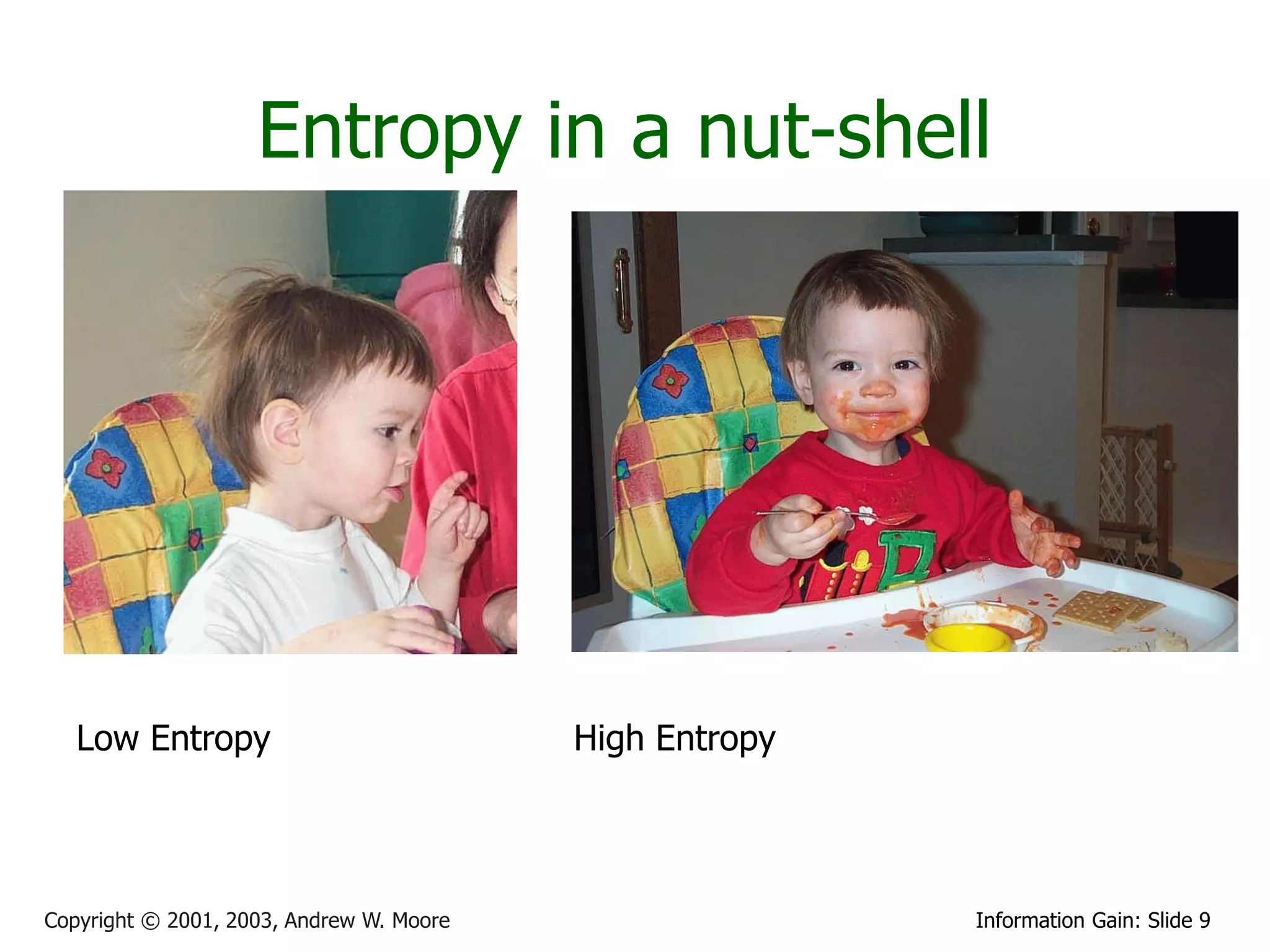 Entropy in a nut-shell

Low Entropy

High Entropy

Copyright © 2001, 2003, Andrew W. Moore

Information Gain: Slide 9